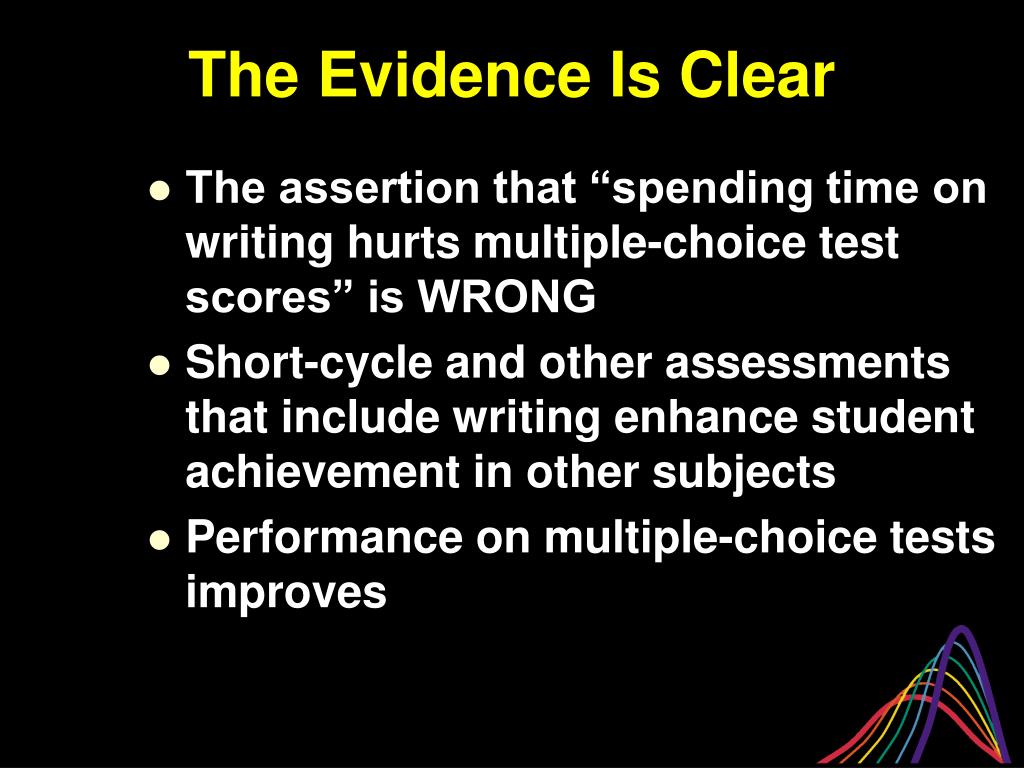 The Evidence Is Clear

- The assertion that “spending time on writing hurts multiple-choice test scores” is WRONG
- Short-cycle and other assessments that include writing enhance student achievement in other subjects
- Performance on multiple-choice tests improves